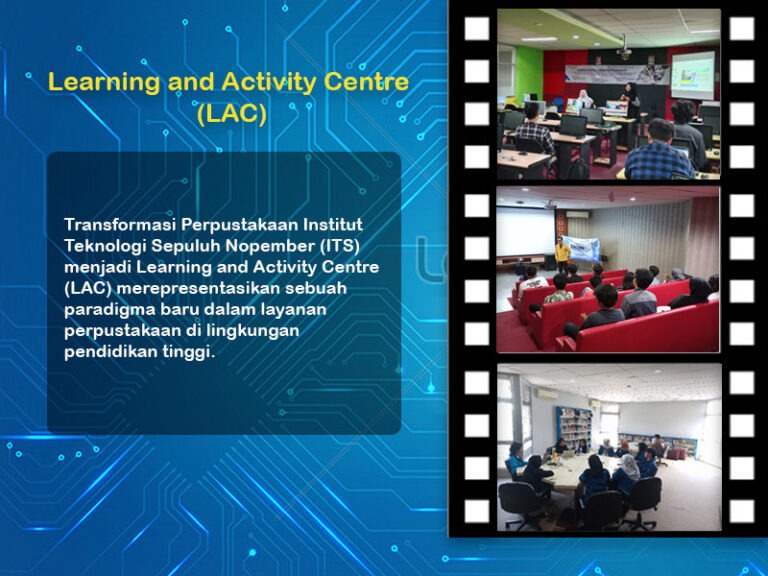 Learning and Activity Centre (LAC)

Transformasi Perpustakaan Institut Teknologi Sepuluh Nopember (ITS) menjadi Learning and Activity Centre (LAC) merepresentasikan sebuah paradigma baru dalam layanan perpustakaan di lingkungan pendidikan tinggi.